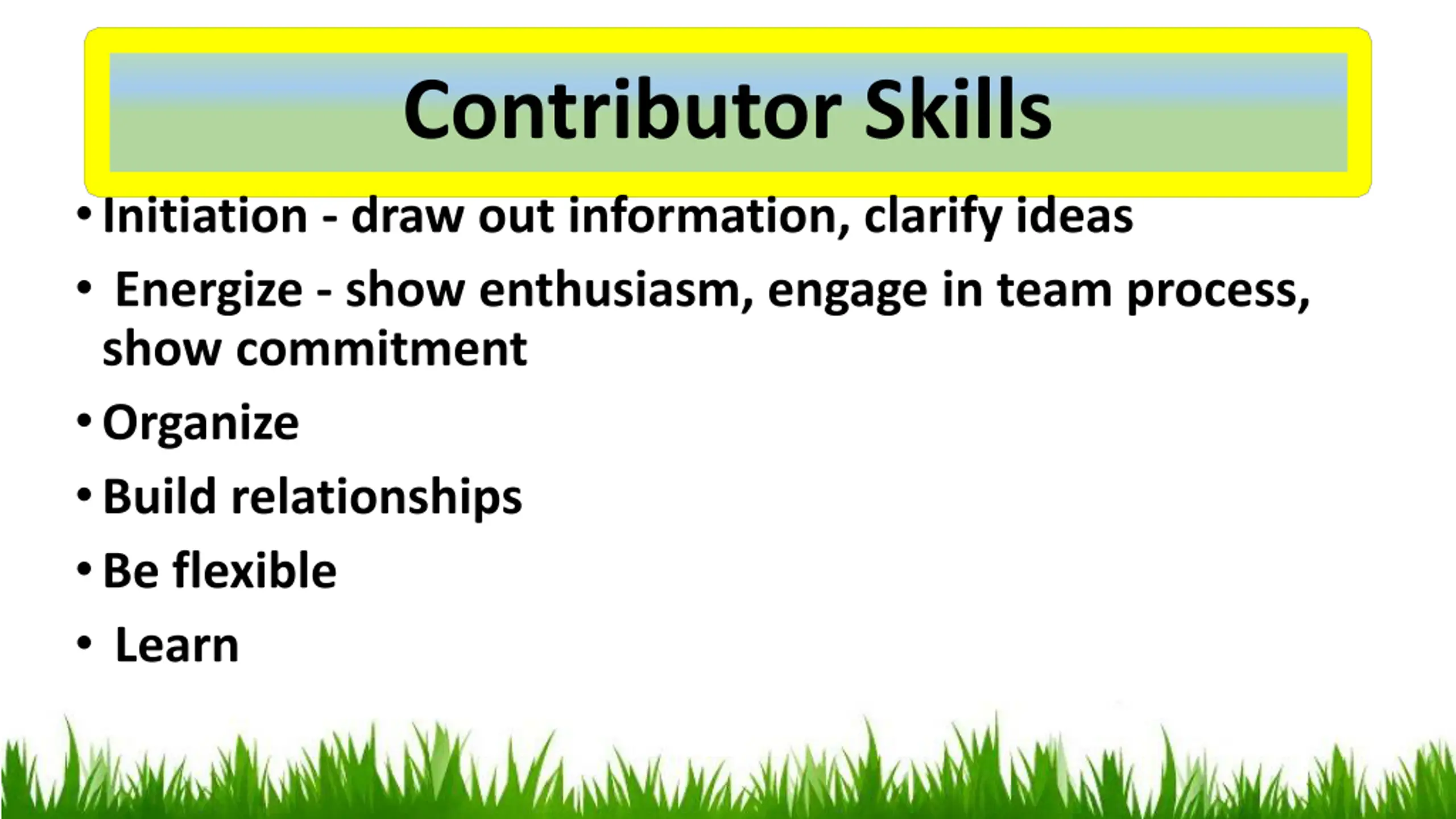 Contributor Skills

• Initiation - draw out information, clarify ideas
• Energize - show enthusiasm, engage in team process, show commitment
• Organize
• Build relationships
• Be flexible
• Learn